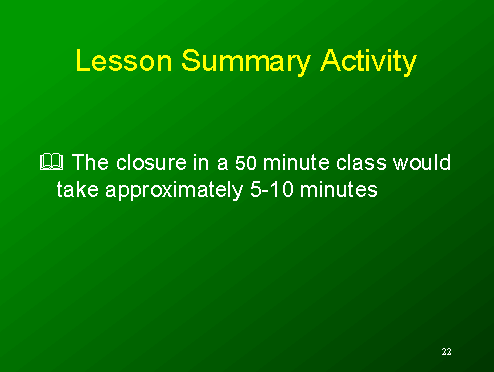 Lesson Summary Activity

The closure in a 50 minute class would take approximately 5-10 minutes

22